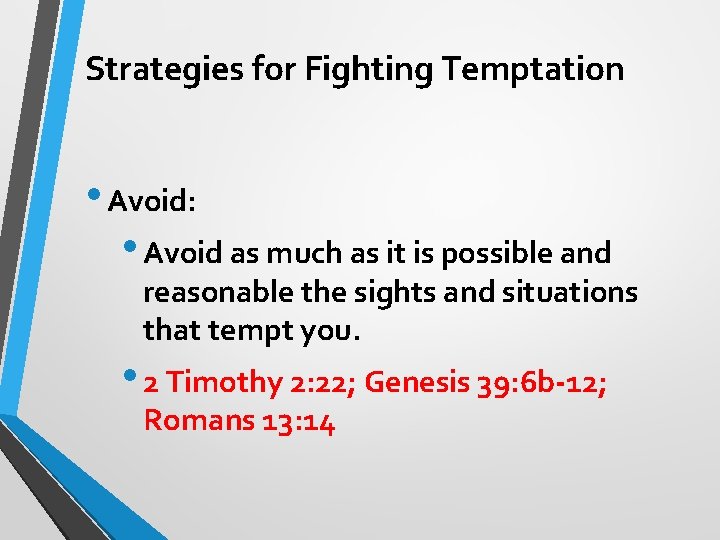 Strategies for Fighting Temptation

• Avoid:

• Avoid as much as it is possible and reasonable the sights and situations that tempt you.

• 2 Timothy 2:22; Genesis 39:6b-12; Romans 13:14